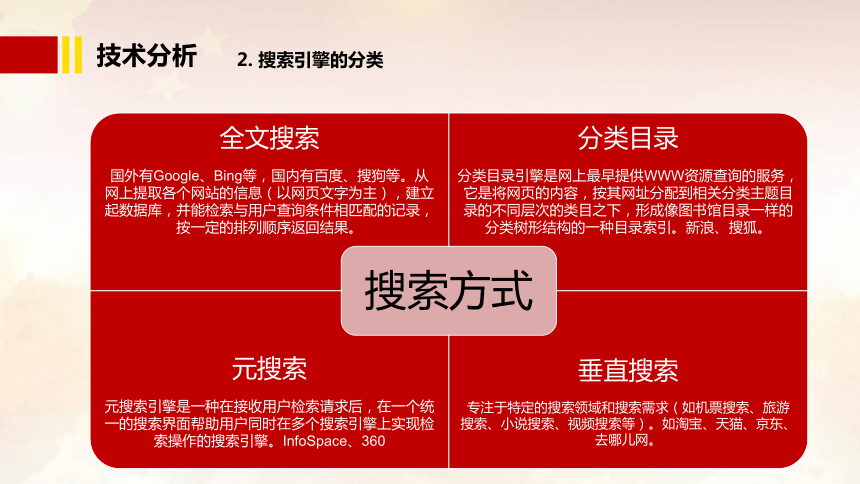 技术分析

2. 搜索引擎的分类

全文搜索

国外有Google、Bing等，国内有百度、搜狗等。从网上提取各个网站的信息（以网页文字为主），建立起数据库，并能检索与用户查询条件相匹配的记录，按一定的排列顺序返回结果。

分类目录

分类目录引擎是网上最早提供WWW资源查询的服务，它是将网页的内容，按其网址分配到相关分类主题目录的不同层次的类目之下，形成像图书馆目录一样的分类树形结构的一种目录索引。新浪、搜狐。

搜索方式

元搜索

元搜索引擎是一种在接收用户检索请求后，在一个统一的搜索界面帮助用户同时在多个搜索引擎上实现检索操作的搜索引擎。InfoSpace、360

垂直搜索

专注于特定的搜索领域和搜索需求（如机票搜索、旅游搜索、小说搜索、视频搜索等）。如淘宝、天猫、京东、去哪儿网。